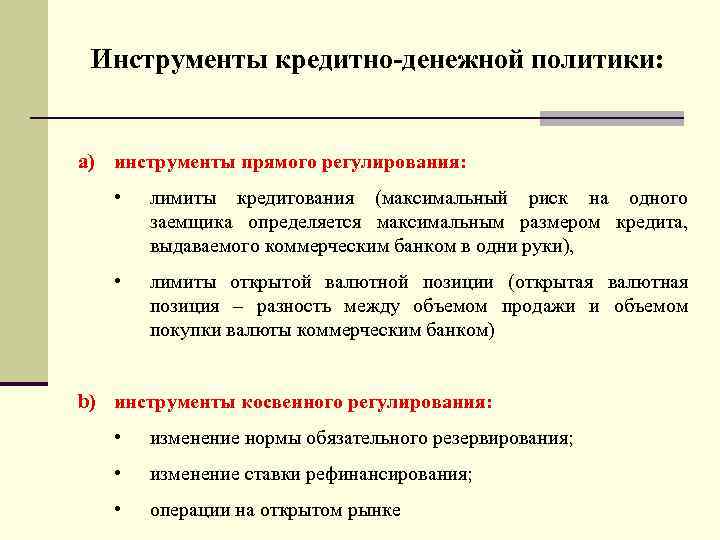 Инструменты кредитно-денежной политики:

a) инструменты прямого регулирования:

• лимиты кредитования (максимальный риск на одного заемщика определяется максимальным размером кредита, выдаваемого коммерческим банком в одни руки),

• лимиты открытой валютной позиции (открытая валютная позиция – разность между объемом продажи и объемом покупки валюты коммерческим банком)

b) инструменты косвенного регулирования:

• изменение нормы обязательного резервирования;

• изменение ставки рефинансирования;

• операции на открытом рынке